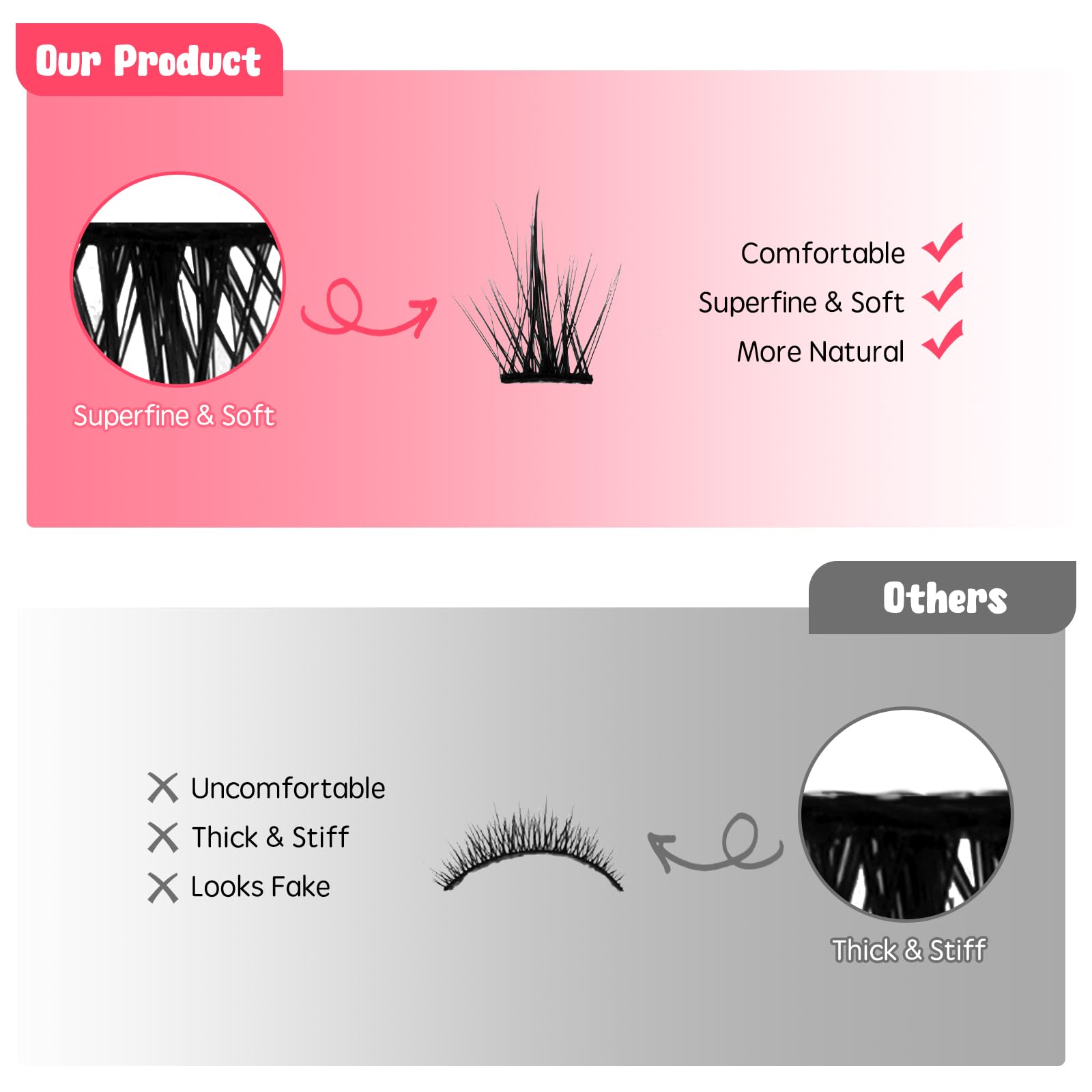 Our Product

Superfine & Soft

Comfortable
Superfine & Soft
More Natural

Others

Uncomfortable
Thick & Stiff
Looks Fake

Thick & Stiff